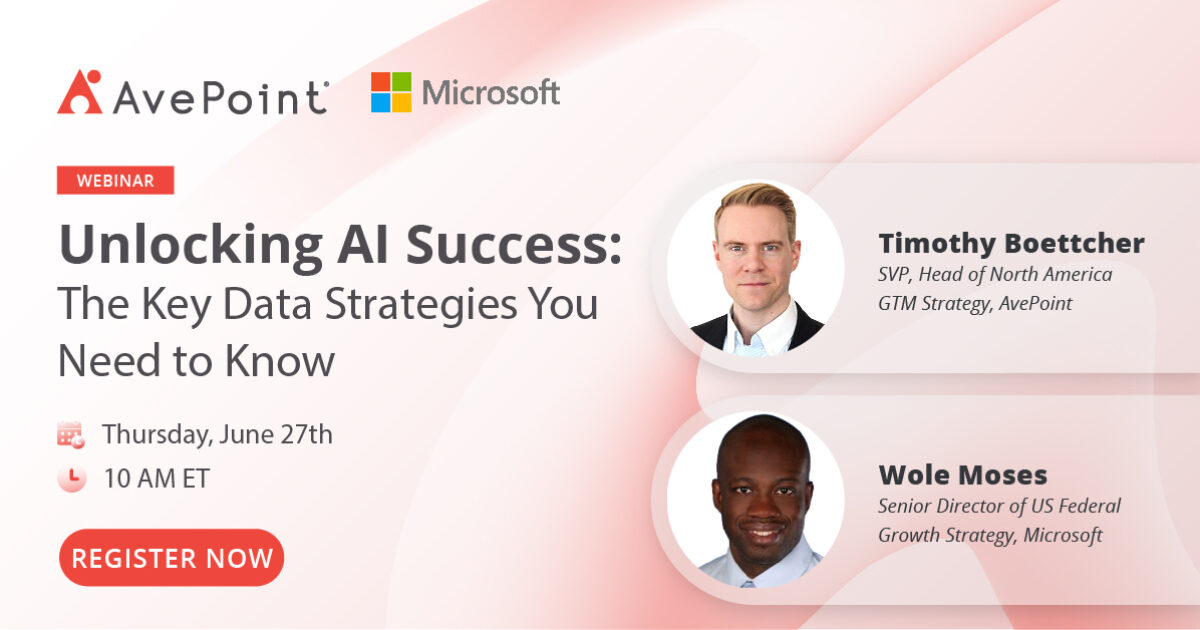 AvePoint

Microsoft

WEBINAR

Unlocking AI Success: The Key Data Strategies You Need to Know

Thursday, June 27th

10 AM ET

REGISTER NOW

Timothy Boettcher
SVP, Head of North America GTM Strategy, AvePoint

Wole Moses
Senior Director of US Federal Growth Strategy, Microsoft